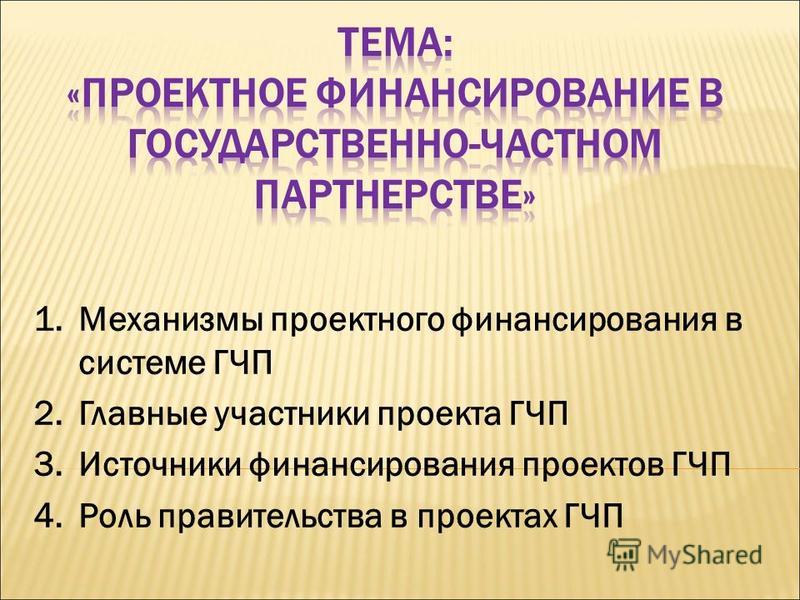 ТЕМА:
«ПРОЕКТНОЕ ФИНАНСИРОВАНИЕ В ГОСУДАРСТВЕННО-ЧАСТНОМ ПАРТНЕРСТВЕ»

1. Механизмы проектного финансирования в системе ГЧП
2. Главные участники проекта ГЧП
3. Источники финансирования проектов ГЧП
4. Роль правительства в проектах ГЧП

MyShared